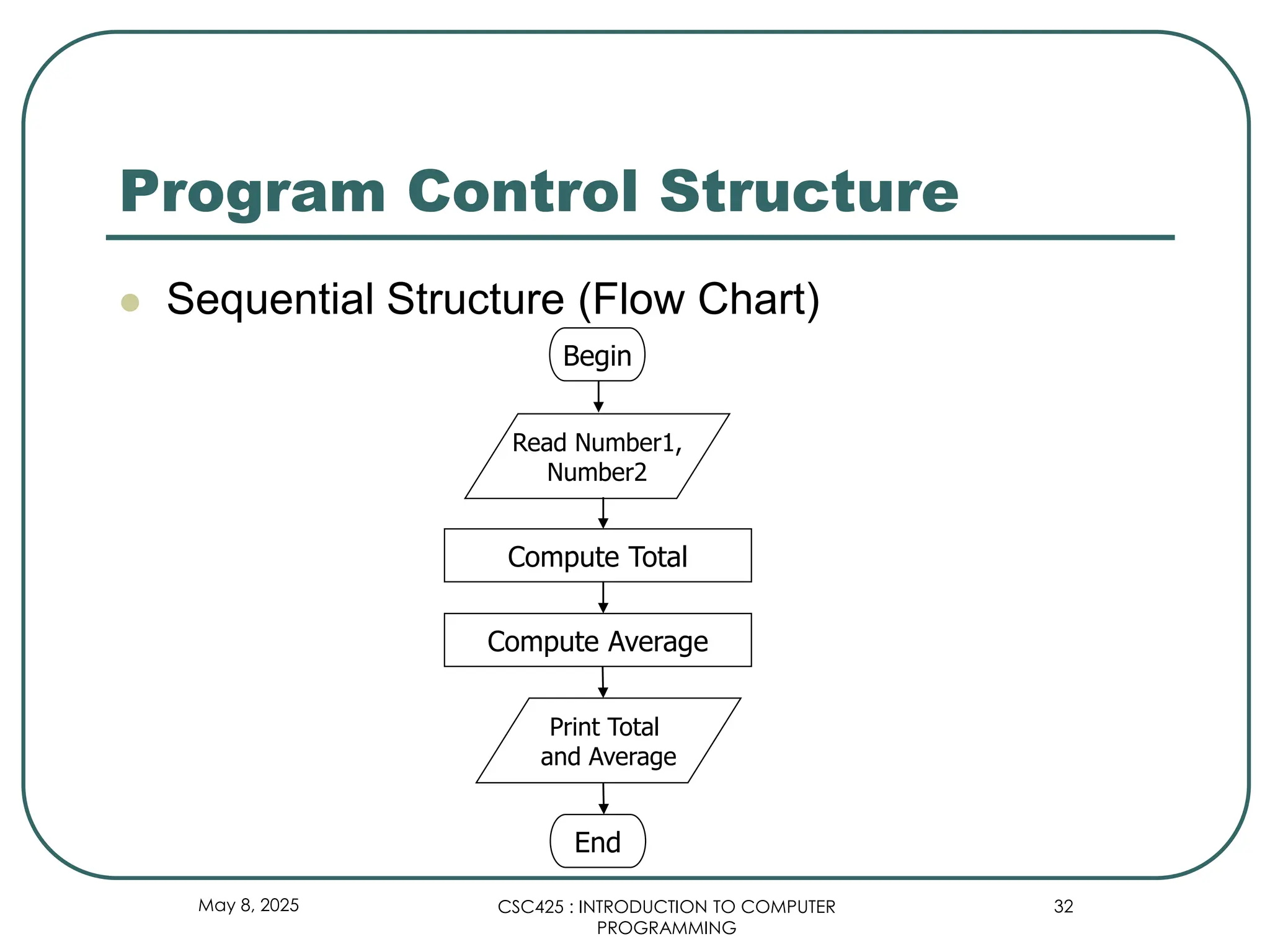 Program Control Structure

Sequential Structure (Flow Chart)

Begin

Read Number1, Number2

Compute Total

Compute Average

Print Total and Average

End

May 8, 2025

CSC425 : INTRODUCTION TO COMPUTER PROGRAMMING

32